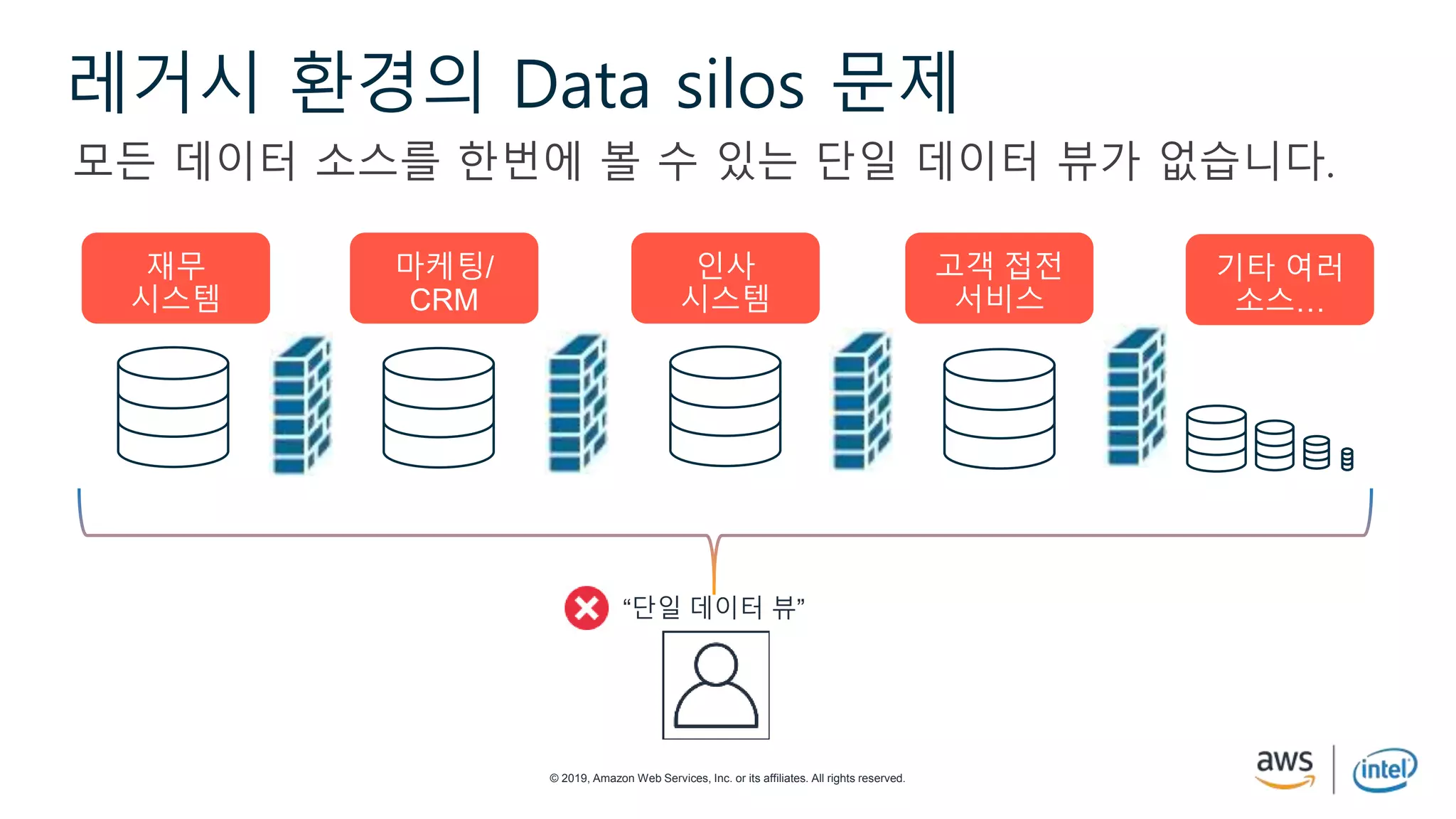 레거시 환경의 Data silos 문제

모든 데이터 소스를 한번에 볼 수 있는 단일 데이터 뷰가 없습니다.

재무 시스템

마케팅/ CRM

인사 시스템

고객 접전 서비스

기타 여러 소스...

“단일 데이터 뷰”

© 2019, Amazon Web Services, Inc. or its affiliates. All rights reserved.

aws

intel